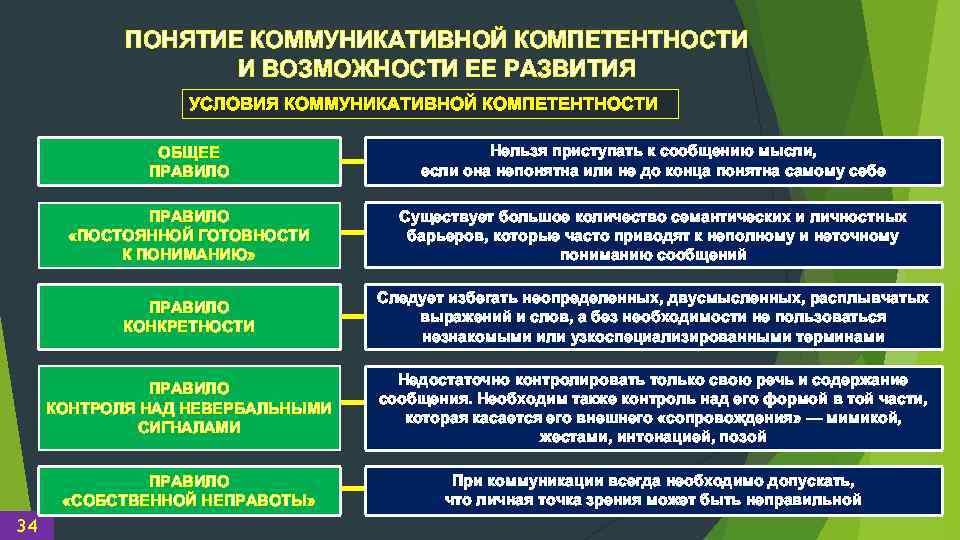 ПОНЯТИЕ КОММУНИКАТИВНОЙ КОМПЕТЕНТНОСТИ И ВОЗМОЖНОСТИ ЕЕ РАЗВИТИЯ

УСЛОВИЯ КОММУНИКАТИВНОЙ КОМПЕТЕНТНОСТИ

ОБЩЕЕ ПРАВИЛО

Нельзя приступать к сообщению мысли, если она непонятна или не до конца понятна самому себе

ПРАВИЛО «ПОСТОЯННОЙ ГОТОВНОСТИ К ПОНИМАНИЮ»

Существует большое количество семантических и личностных барьеров, которые часто приводят к неполному и неточному пониманию сообщений

ПРАВИЛО КОНКРЕТНОСТИ

Следует избегать неопределенных, двусмысленных, расплывчатых выражений и слов, а без необходимости не пользоваться незнакомыми или узкоспециализированными терминами

ПРАВИЛО КОНТРОЛЯ НАД НЕВЕРБАЛЬНЫМИ СИГНАЛАМИ

Недостаточно контролировать только свою речь и содержание сообщения. Необходим также контроль над его формой в той части, которая касается его внешнего «сопровождения» — мимикой, жестами, интонацией, позой

ПРАВИЛО «СОБСТВЕННОЙ НЕПРАВОТЫ»

При коммуникации всегда необходимо допускать, что личная точка зрения может быть неправильной

34